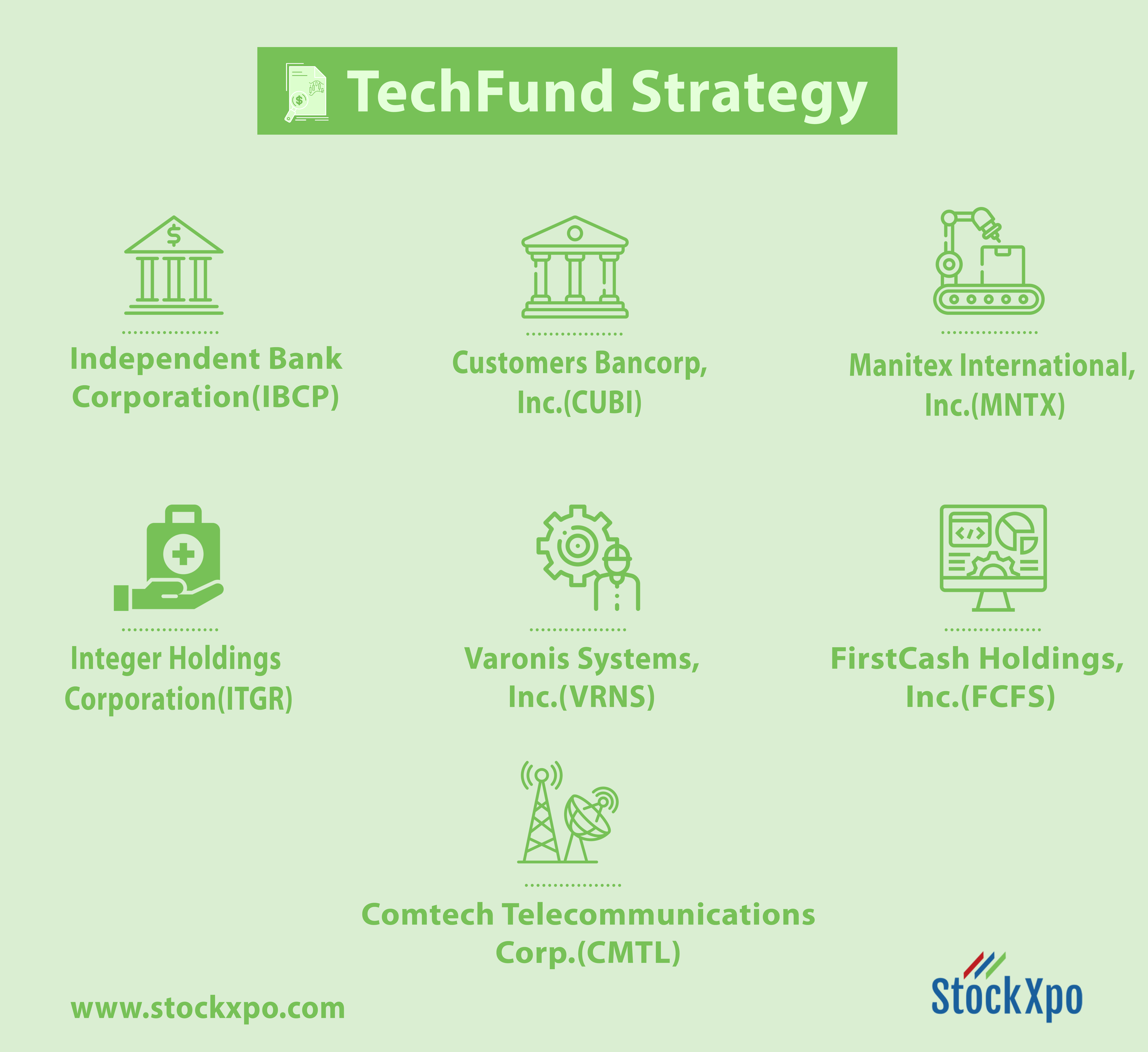 TechFund Strategy

Independent Bank Corporation(IBCP)

Customers Bancorp, Inc.(CUBI)

Manitex International, Inc.(MNTX)

Integer Holdings Corporation(ITGR)

Varonis Systems, Inc.(VRNS)

FirstCash Holdings, Inc.(FCFS)

Comtech Telecommunications Corp.(CMTL)

www.stockxpo.com

StockXpo